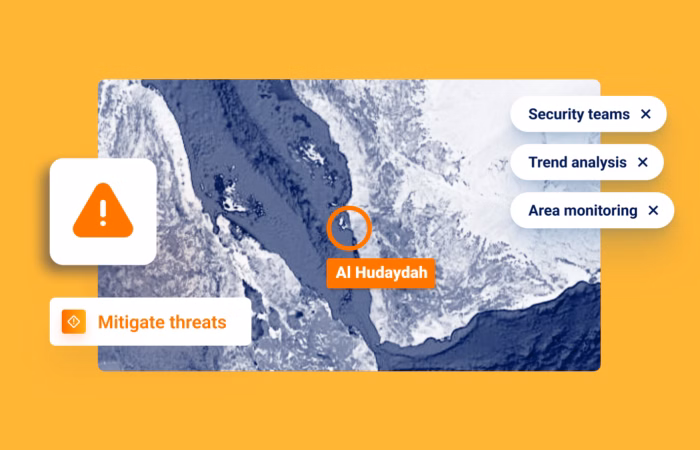 Security teams ×

Trend analysis ×

Area monitoring ×

Al Hudaydah

Mitigate threats